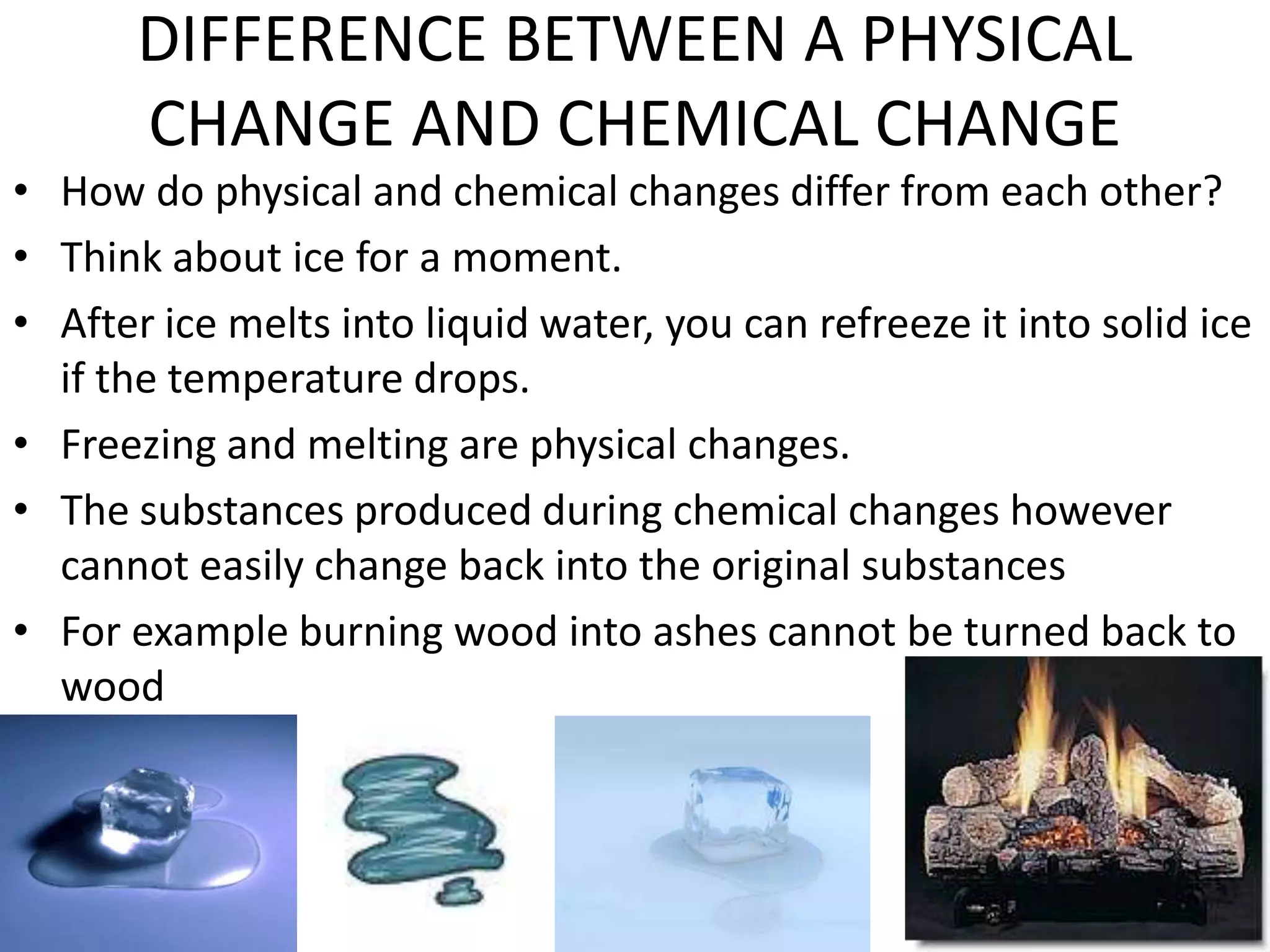 DIFFERENCE BETWEEN A PHYSICAL CHANGE AND CHEMICAL CHANGE

• How do physical and chemical changes differ from each other?

• Think about ice for a moment.

• After ice melts into liquid water, you can refreeze it into solid ice if the temperature drops.

• Freezing and melting are physical changes.

• The substances produced during chemical changes however cannot easily change back into the original substances

• For example burning wood into ashes cannot be turned back to wood